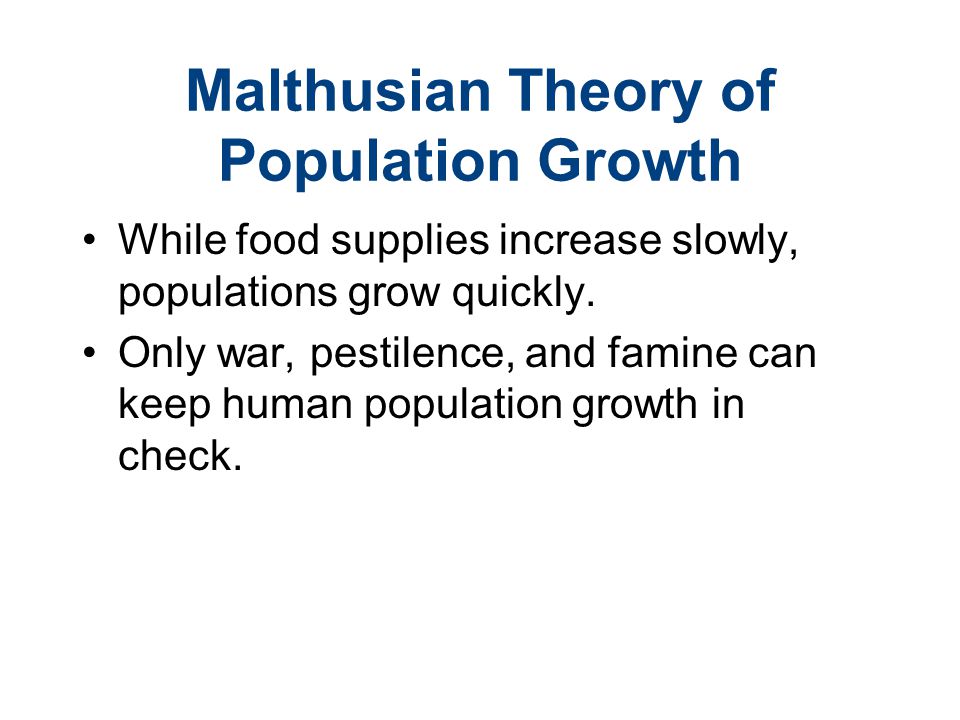 Malthusian Theory of Population Growth

• While food supplies increase slowly, populations grow quickly.

• Only war, pestilence, and famine can keep human population growth in check.